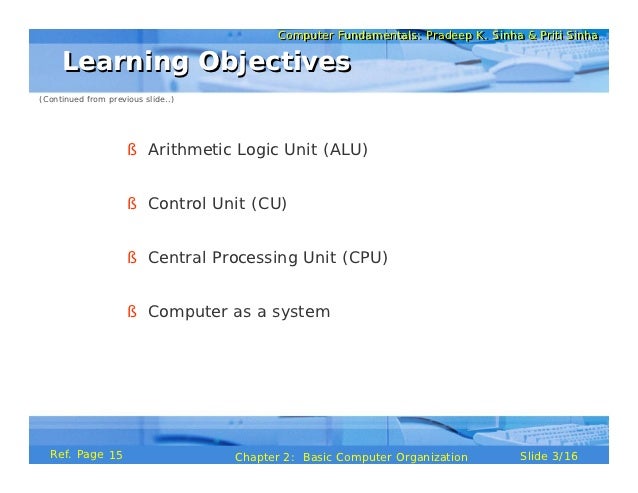 Computer Fundamentals: Pradeep K. Sinha & Priti Sinha

Learning Objectives

(Continued from previous slide..)

ß Arithmetic Logic Unit (ALU)

ß Control Unit (CU)

ß Central Processing Unit (CPU)

ß Computer as a system

Ref. Page 15

Chapter 2: Basic Computer Organization

Slide 3/16